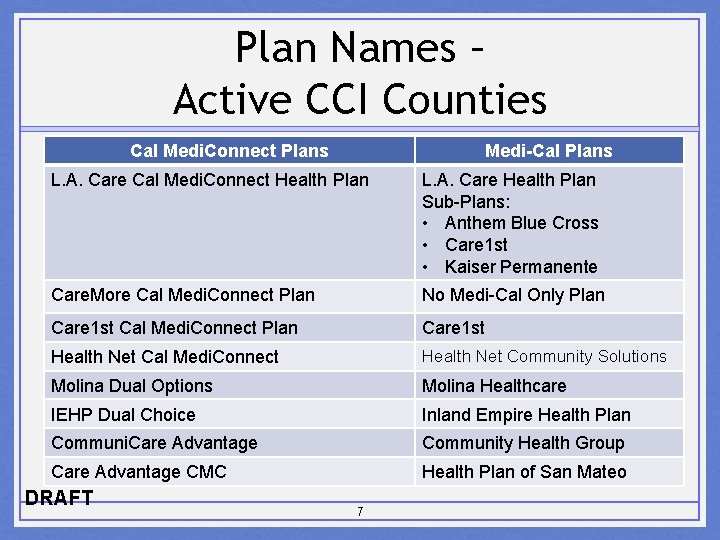 Plan Names – Active CCI Counties

| Cal MediConnect Plans | Medi-Cal Plans |
|---|---|
| L.A. Care Cal MediConnect Health Plan | L.A. Care Health Plan Sub-Plans: • Anthem Blue Cross • Care1st • Kaiser Permanente |
| CareMore Cal MediConnect Plan | No Medi-Cal Only Plan |
| Care1st Cal MediConnect Plan | Care1st |
| Health Net Cal MediConnect | Health Net Community Solutions |
| Molina Dual Options | Molina Healthcare |
| IEHP Dual Choice | Inland Empire Health Plan |
| CommuniCare Advantage | Community Health Group |
| Care Advantage CMC | Health Plan of San Mateo |

DRAFT

7